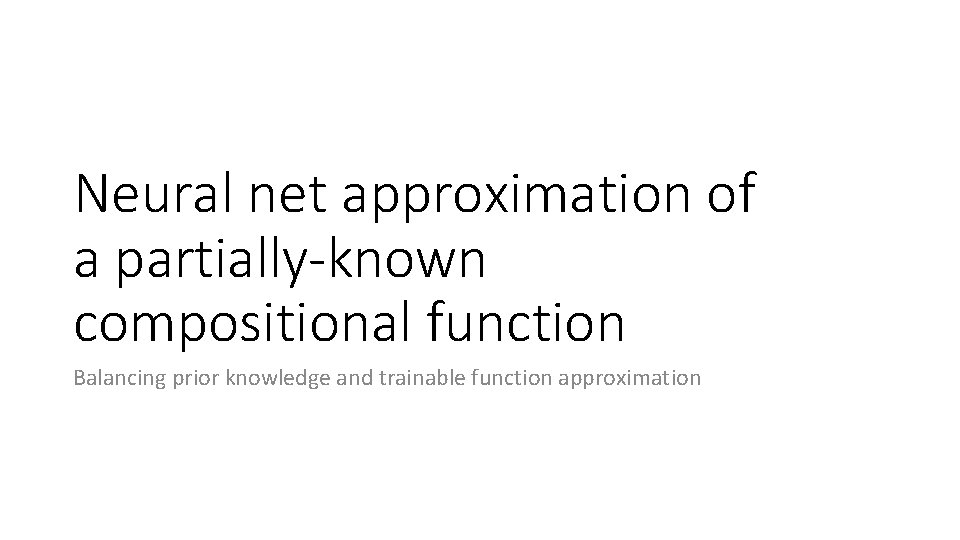 Neural net approximation of a partially-known compositional function

Balancing prior knowledge and trainable function approximation